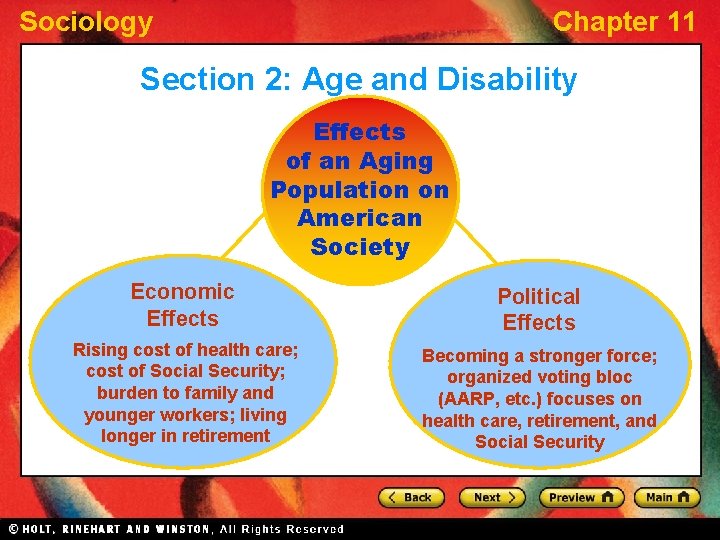 Sociology

Chapter 11

Section 2: Age and Disability

Effects of an Aging Population on American Society

Economic Effects

Rising cost of health care; cost of Social Security; burden to family and younger workers; living longer in retirement

Political Effects

Becoming a stronger force; organized voting bloc (AARP, etc.) focuses on health care, retirement, and Social Security

Back

Next

Preview

Main

© HOLT, RINEHART AND WINSTON, All Rights Reserved